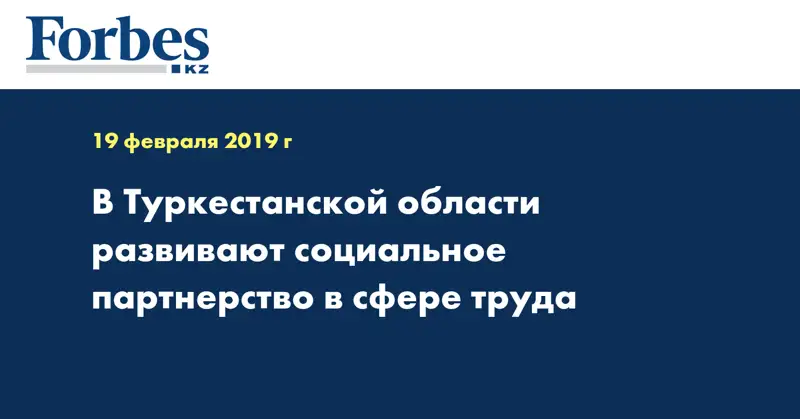 Forbes
KZ

19 февраля 2019 г

В Туркестанской области развивают социальное партнерство в сфере труда